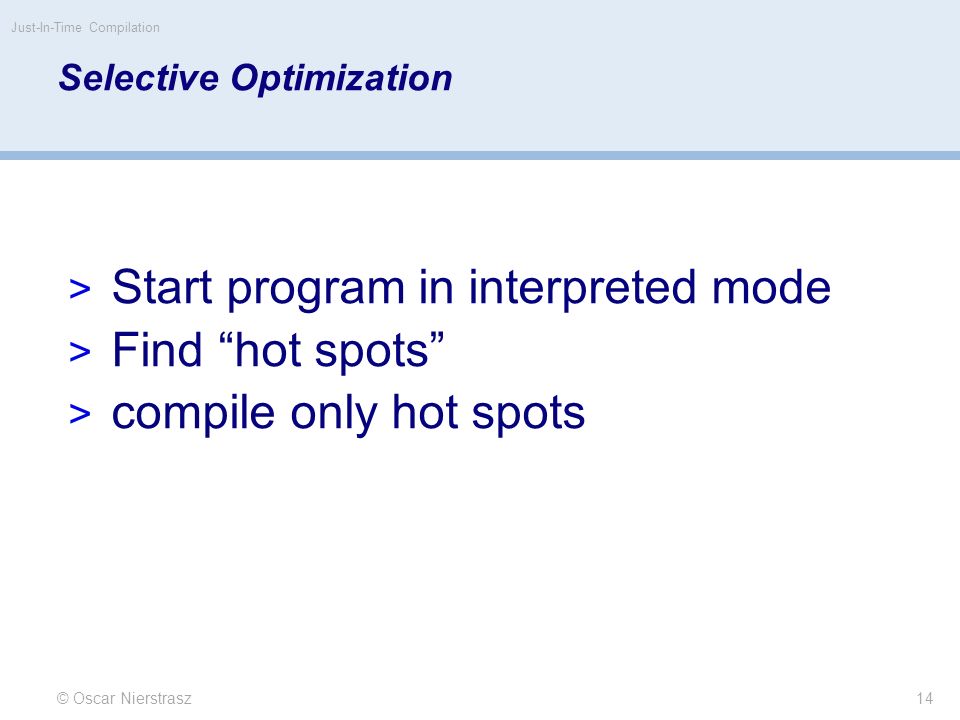 Just-In-Time Compilation

Selective Optimization

> Start program in interpreted mode
> Find “hot spots”
> compile only hot spots

© Oscar Nierstrasz

14